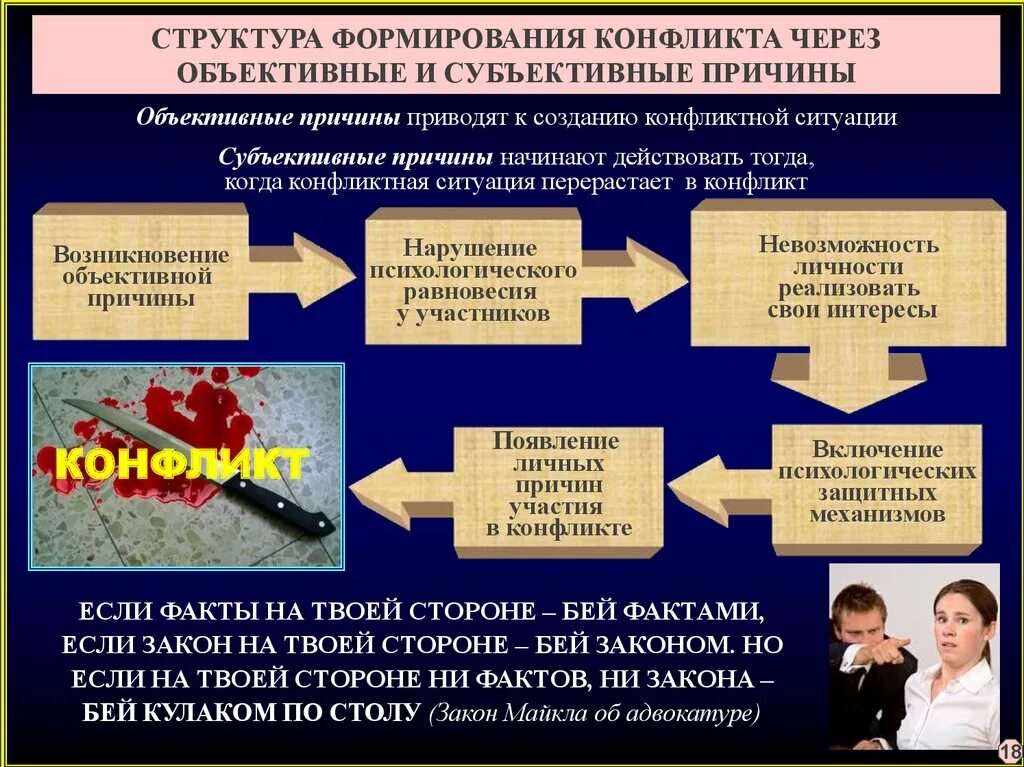 СТРУКТУРА ФОРМИРОВАНИЯ КОНФЛИКТА ЧЕРЕЗ ОБЪЕКТИВНЫЕ И СУБЪЕКТИВНЫЕ ПРИЧИНЫ

Объективные причины приводят к созданию конфликтной ситуации

Субъективные причины начинают действовать тогда, когда конфликтная ситуация перерастает в конфликт

Возникновение объективной причины

Нарушение психологического равновесия у участников

Невозможность личности реализовать свои интересы

Включение психологических защитных механизмов

Появление личных причин участия в конфликте

КОНФЛИКТ

ЕСЛИ ФАКТЫ НА ТВОЕЙ СТОРОНЕ – БЕЙ ФАКТАМИ, ЕСЛИ ЗАКОН НА ТВОЕЙ СТОРОНЕ – БЕЙ ЗАКОНОМ. НО ЕСЛИ НА ТВОЕЙ СТОРОНЕ НИ ФАКТОВ, НИ ЗАКОНА – БЕЙ КУЛАКОМ ПО СТОЛУ (Закон Майкла об адвокатуре)

18